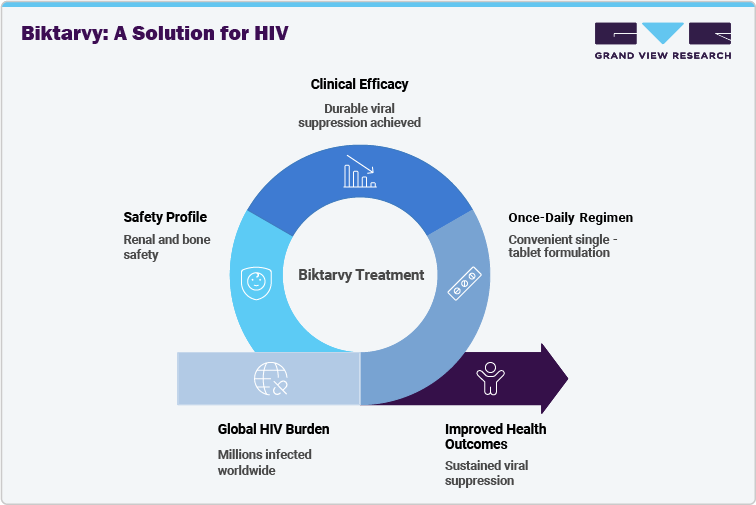 Biktarvy: A Solution for HIV

GRAND VIEW RESEARCH

Clinical Efficacy

Durable viral suppression achieved

Safety Profile

Renal and bone safety

Once-Daily Regimen

Convenient single - tablet formulation

Biktarvy Treatment

Global HIV Burden

Millions infected worldwide

Improved Health Outcomes

Sustained viral suppression